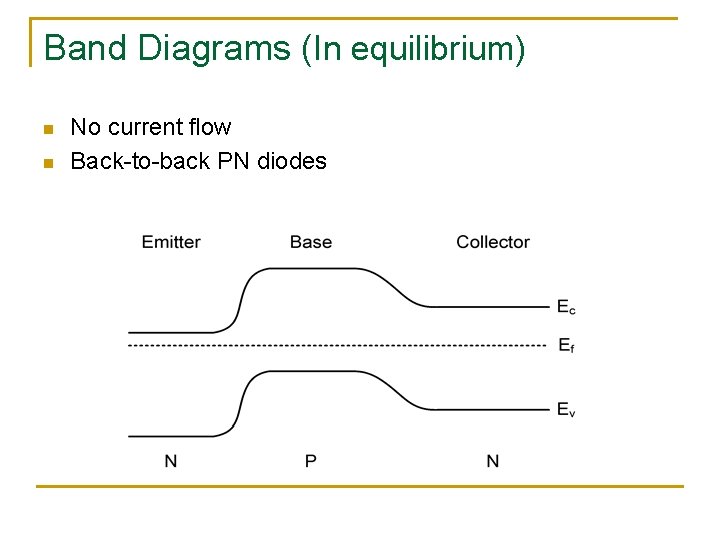 Band Diagrams (In equilibrium)

No current flow
Back-to-back PN diodes

Emitter
Base
Collector

$E_c$
$E_f$
$E_v$

N
P
N